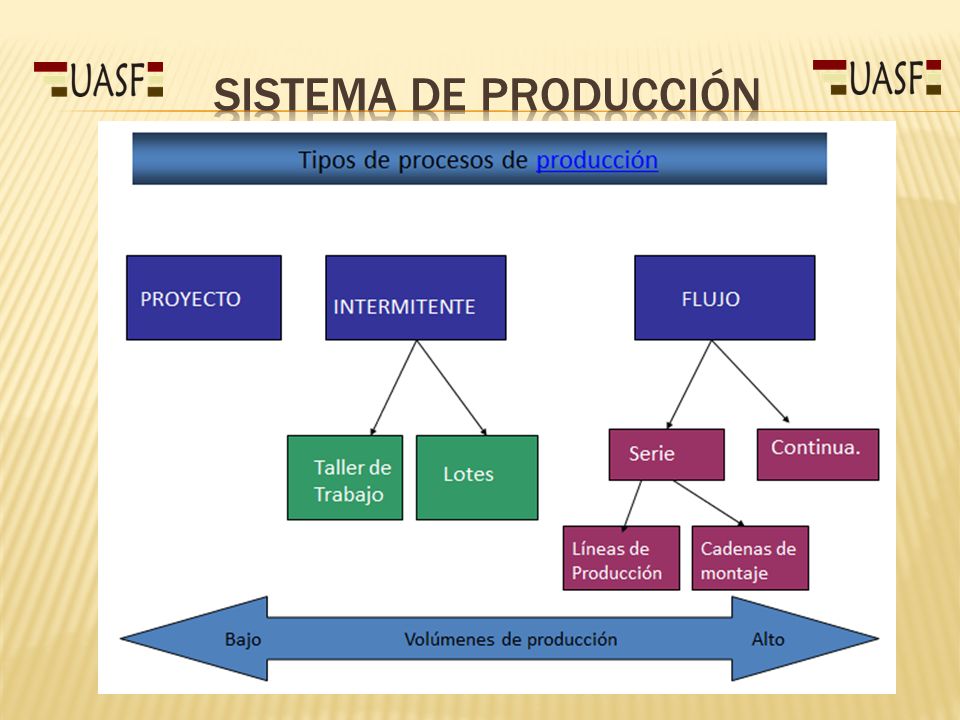 UASF

SISTEMA DE PRODUCCIÓN

UASF

Tipos de procesos de producción

PROYECTO

INTERMITENTE

FLUJO

Taller de Trabajo

Lotes

Serie

Continua.

Líneas de Producción

Cadenas de montaje

Bajo

Volúmenes de producción

Alto